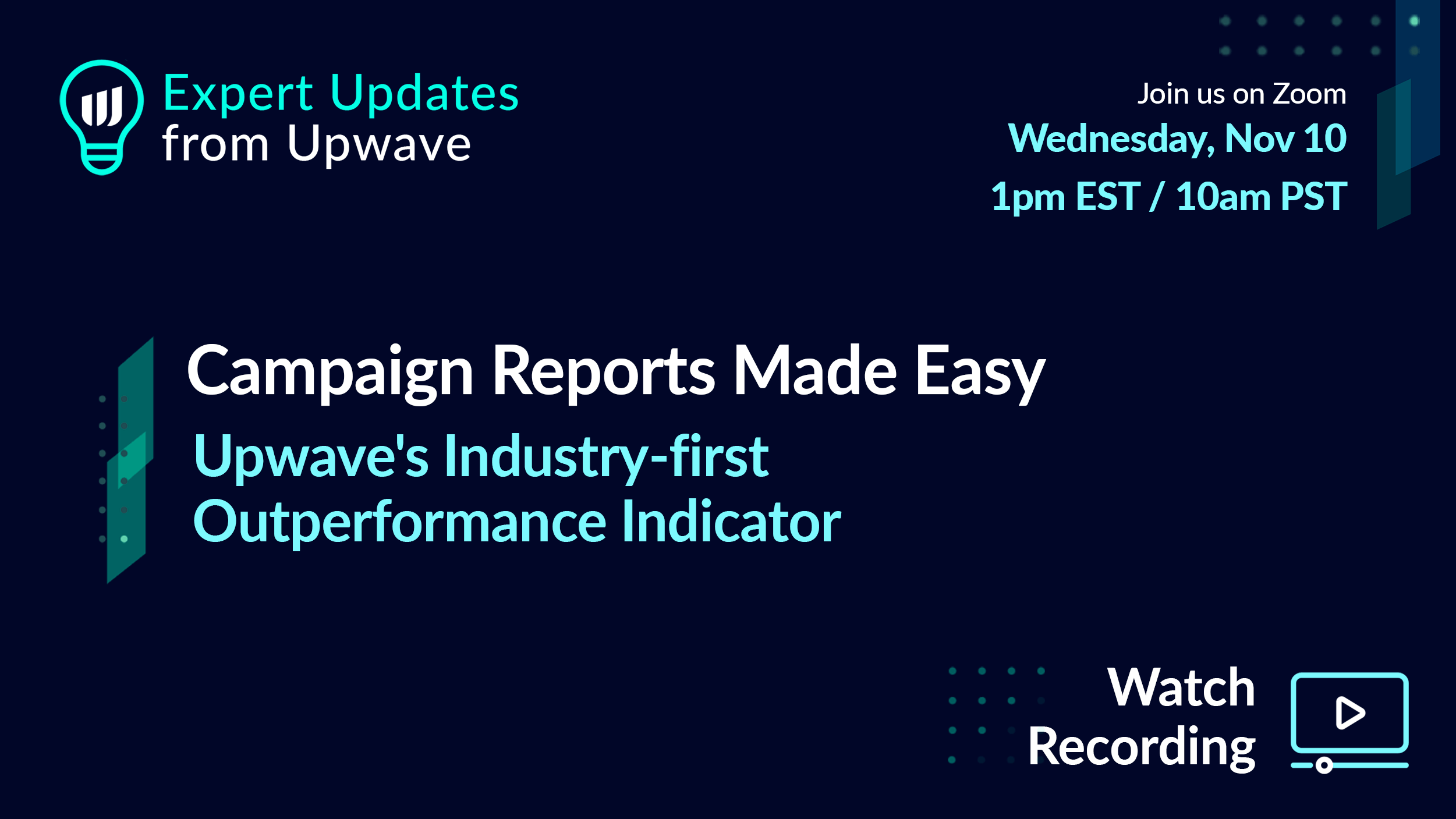 Expert Updates from Upwave

Join us on Zoom
Wednesday, Nov 10
1pm EST / 10am PST

Campaign Reports Made Easy
Upwave's Industry-first Outperformance Indicator

Watch Recording